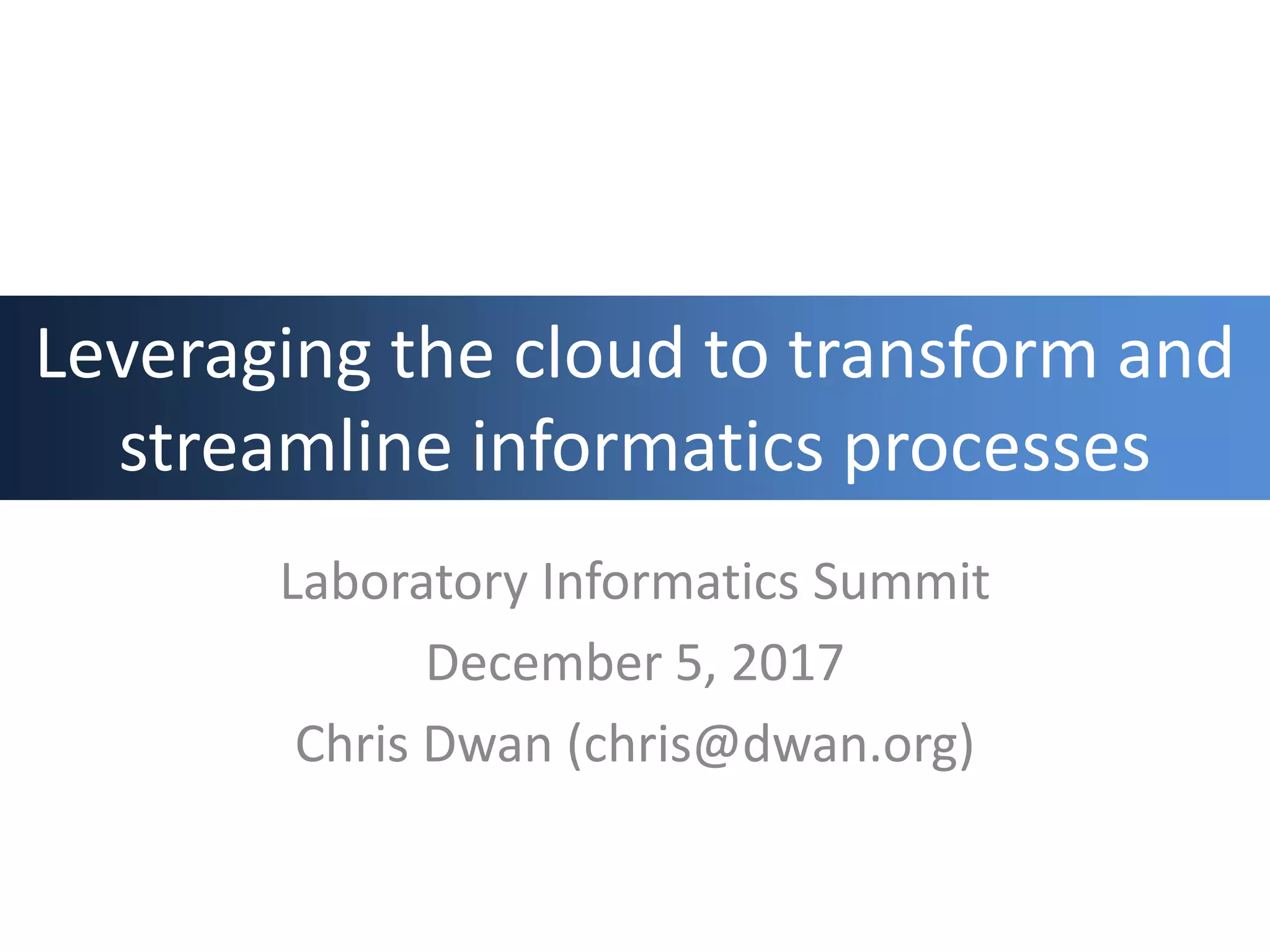 Leveraging the cloud to transform and streamline informatics processes

Laboratory Informatics Summit

December 5, 2017

Chris Dwan (chris@dwan.org)